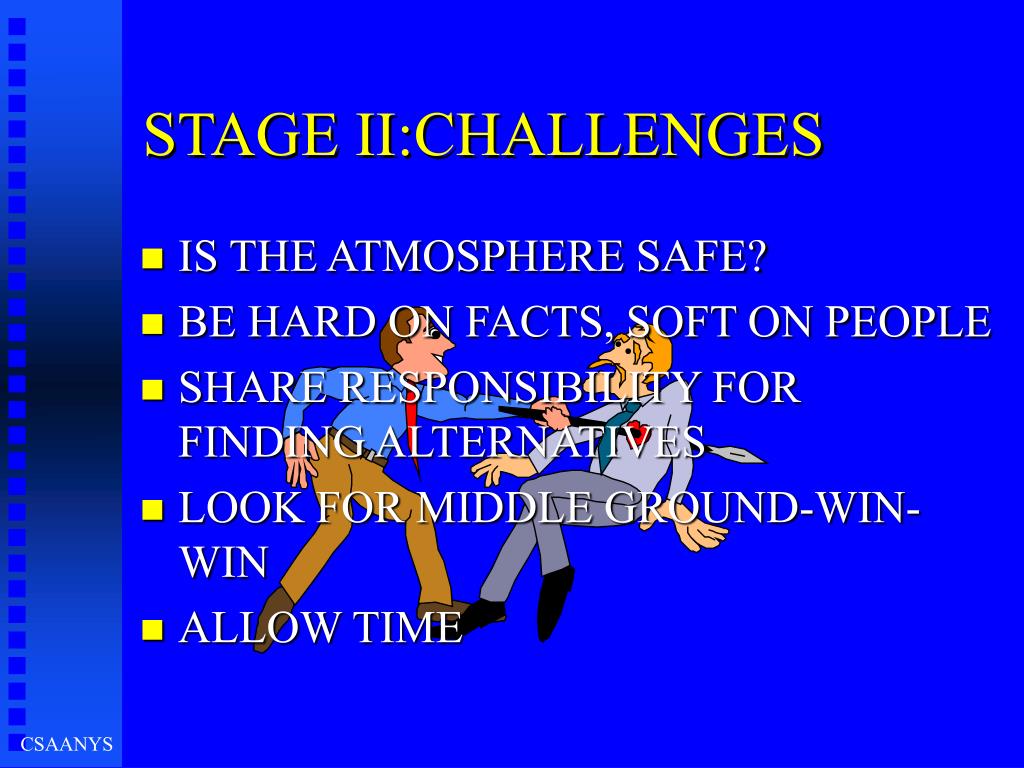 STAGE II:CHALLENGES

- IS THE ATMOSPHERE SAFE?
- BE HARD ON FACTS, SOFT ON PEOPLE
- SHARE RESPONSIBILITY FOR FINDING ALTERNATIVES
- LOOK FOR MIDDLE GROUND-WIN-WIN
- ALLOW TIME

CSAANYS